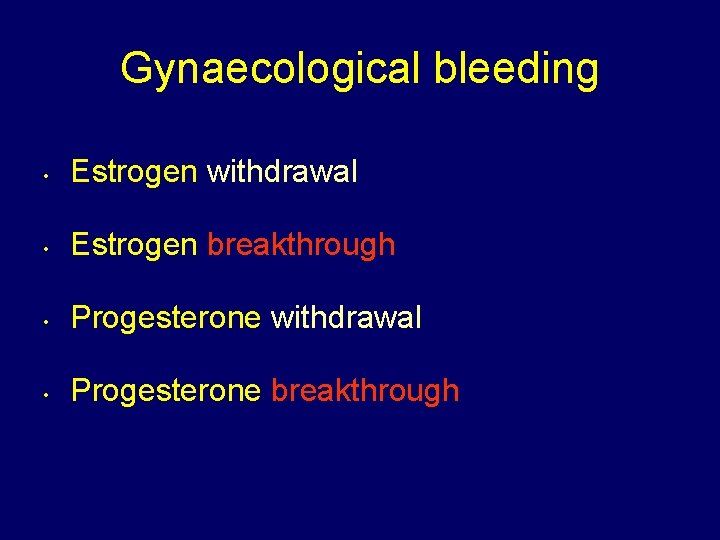 Gynaecological bleeding

• Estrogen withdrawal

• Estrogen breakthrough

• Progesterone withdrawal

• Progesterone breakthrough